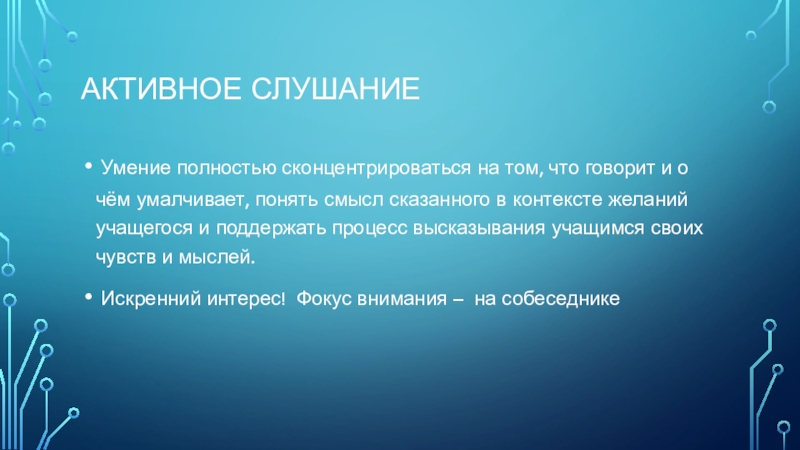 АКТИВНОЕ СЛУШАНИЕ

• Умение полностью сконцентрироваться на том, что говорит и о чём умалчивает, понять смысл сказанного в контексте желаний учащегося и поддержать процесс высказывания учащимся своих чувств и мыслей.

• Искренний интерес! Фокус внимания – на собеседнике